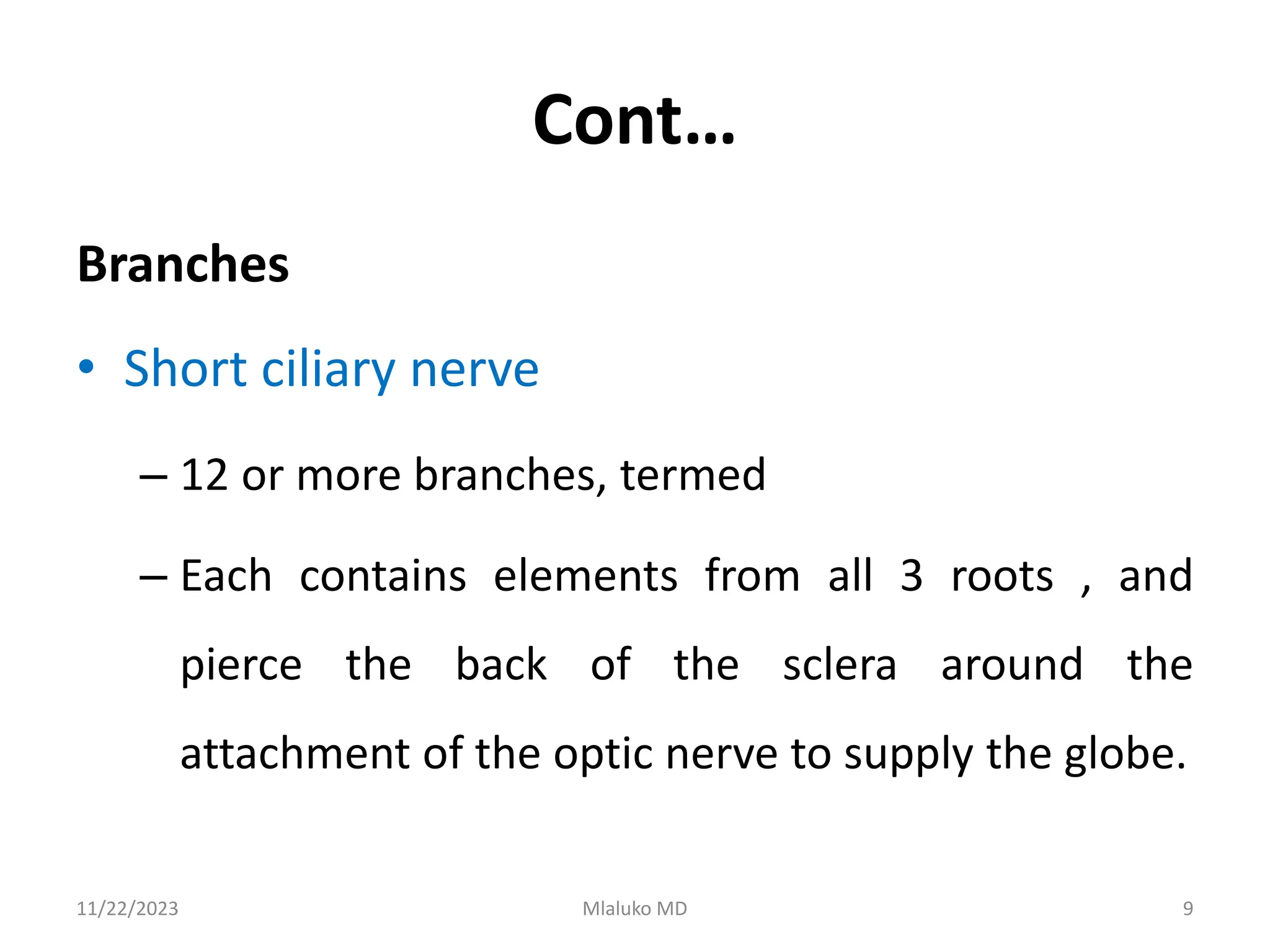 Cont…

Branches

• Short ciliary nerve

– 12 or more branches, termed

– Each contains elements from all 3 roots , and pierce the back of the sclera around the attachment of the optic nerve to supply the globe.

11/22/2023

Mlaluko MD

9